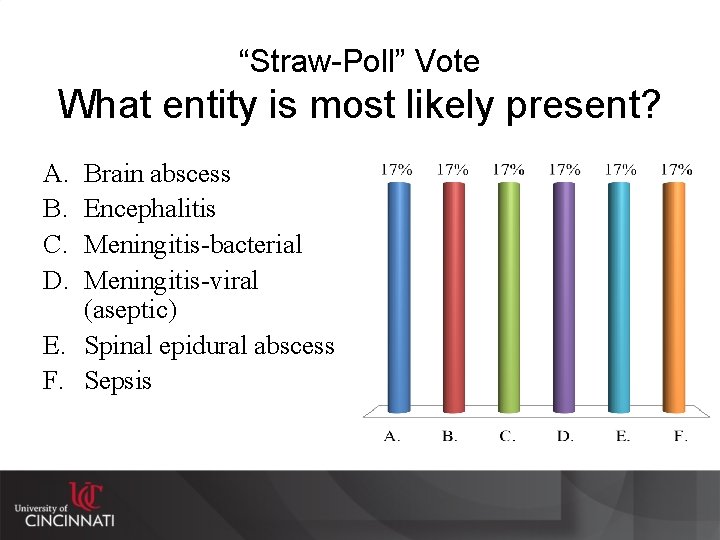 “Straw-Poll” Vote
What entity is most likely present?

A. Brain abscess
B. Encephalitis
C. Meningitis-bacterial
D. Meningitis-viral (aseptic)
E. Spinal epidural abscess
F. Sepsis

17% 17% 17% 17% 17% 17%

A. B. C. D. E. F.

UC
University of
CINCINNATI